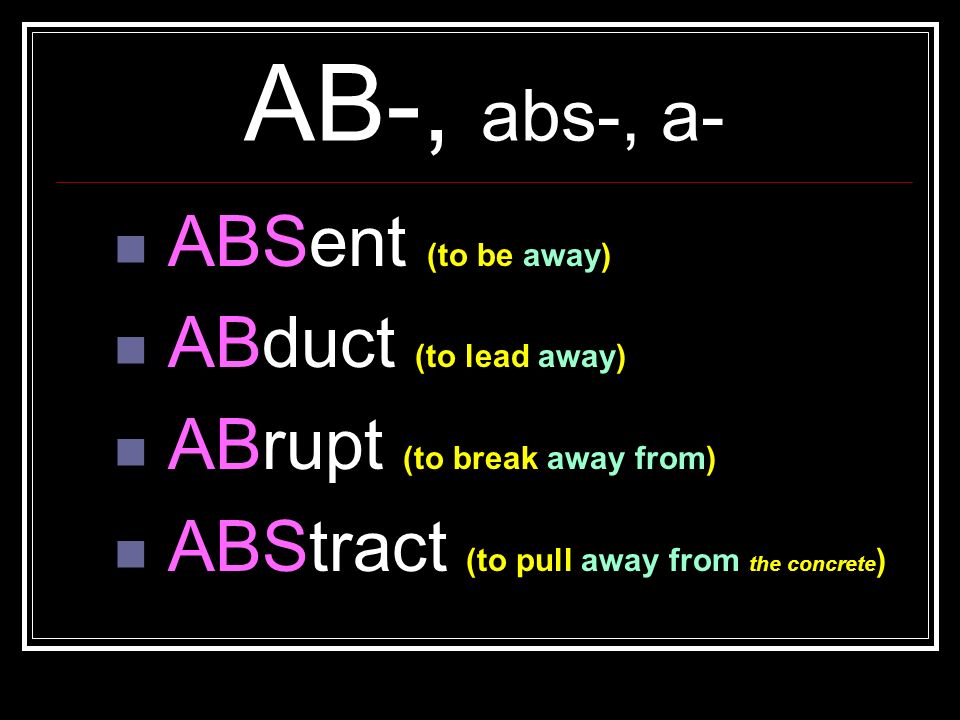 AB-, abs-, a-

- ABSent (to be away)
- ABduct (to lead away)
- ABrupt (to break away from)
- ABStract (to pull away from the concrete)